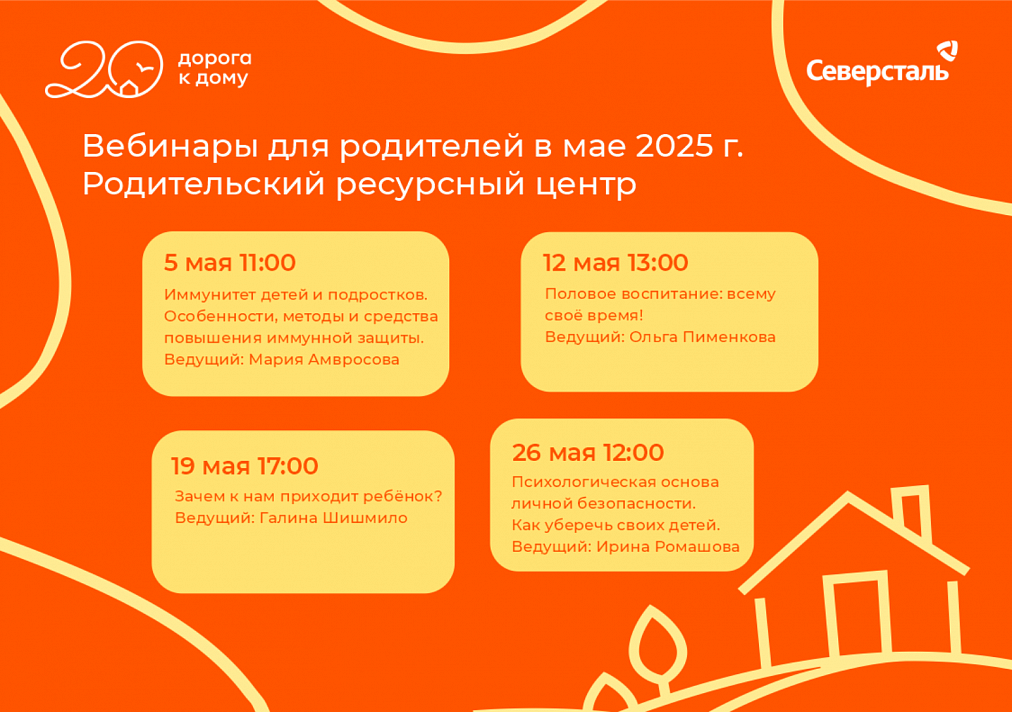 20 дорога к дому

Северсталь

Вебинары для родителей в мае 2025 г.
Родительский ресурсный центр

5 мая 11:00
Иммунитет детей и подростков. Особенности, методы и средства повышения иммунной защиты.
Ведущий: Мария Амвросова

12 мая 13:00
Половое воспитание: всему своё время!
Ведущий: Ольга Пименкова

19 мая 17:00
Зачем к нам приходит ребёнок?
Ведущий: Галина Шишмило

26 мая 12:00
Психологическая основа личной безопасности.
Как уберечь своих детей.
Ведущий: Ирина Ромашова